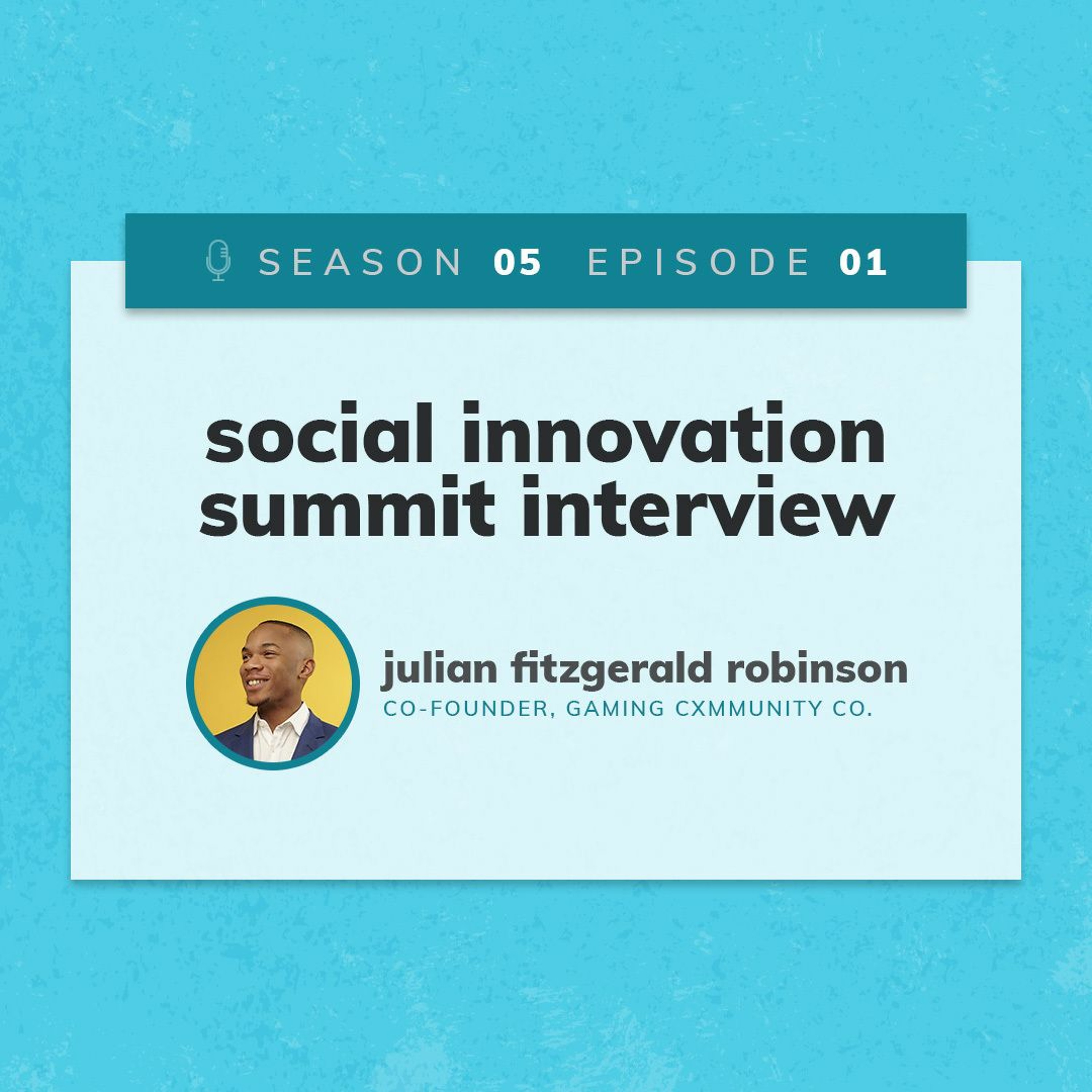 SEASON 05 EPISODE 01

social innovation summit interview

julian fitzgerald robinson
CO-FOUNDER, GAMING CXMMUNITY CO.